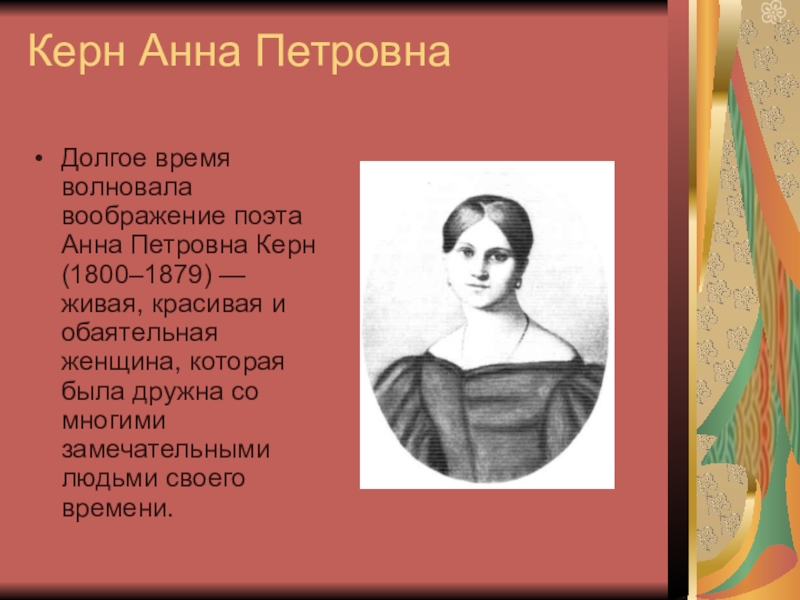 Керн Анна Петровна

• Долгое время волновала воображение поэта Анна Петровна Керн (1800–1879) — живая, красивая и обаятельная женщина, которая была дружна со многими замечательными людьми своего времени.